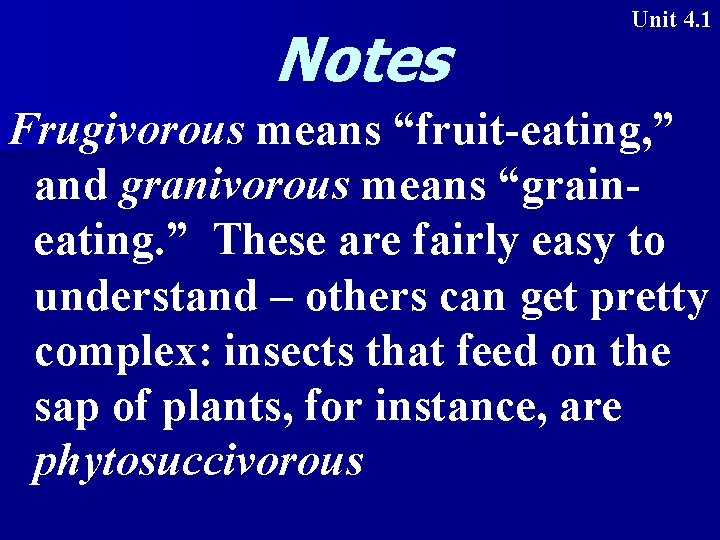 Unit 4.1

Notes

Frugivorous means “fruit-eating,” and granivorous means “grain-eating.” These are fairly easy to understand – others can get pretty complex: insects that feed on the sap of plants, for instance, are phytosuccivorous